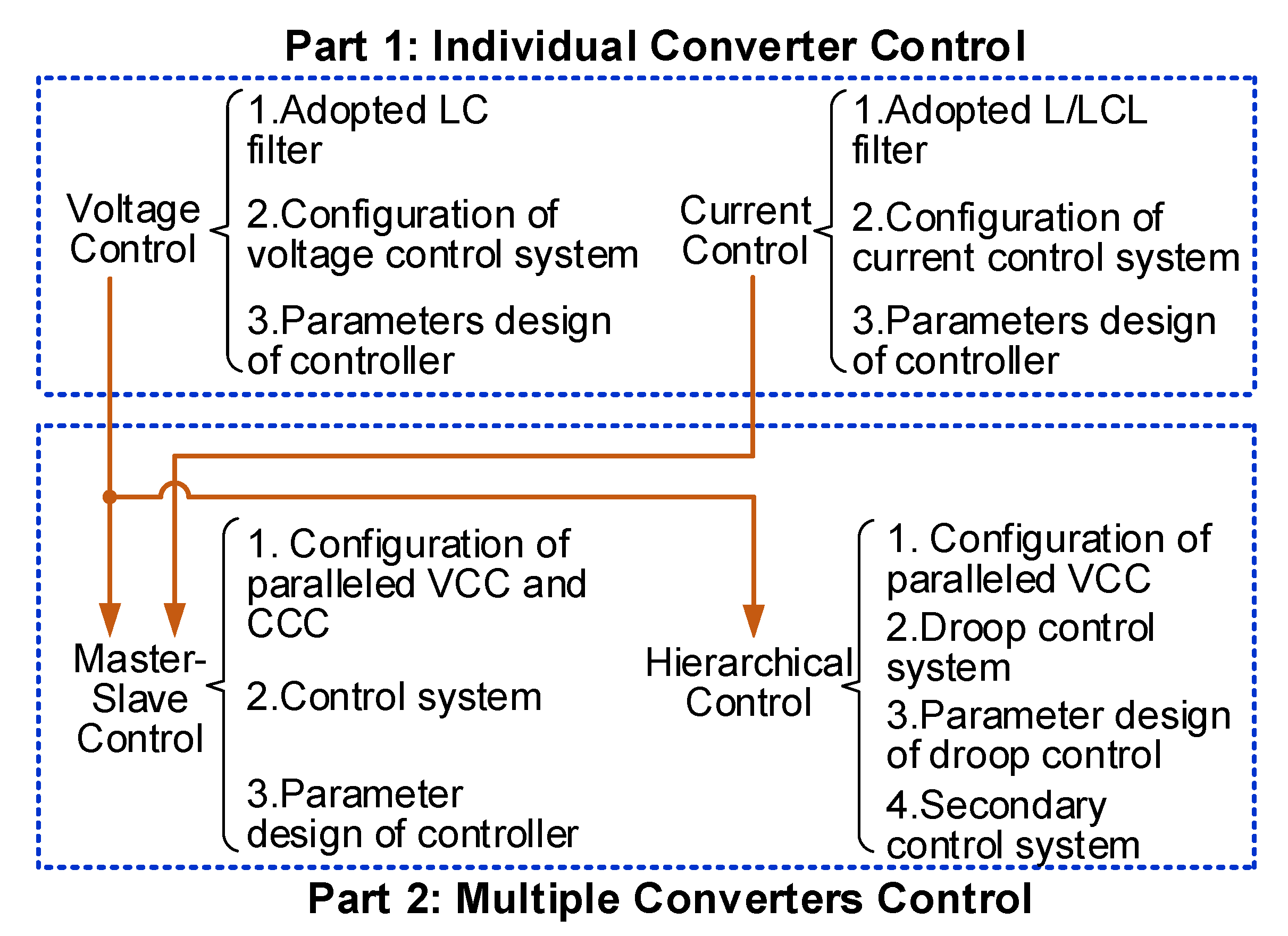 Part 1: Individual Converter Control

Voltage Control

1.Adopted LC filter

2.Configuration of voltage control system

3.Parameters design of controller

Current Control

1.Adopted L/LCL filter

2.Configuration of current control system

3.Parameters design of controller

Master-Slave Control

1. Configuration of paralleled VCC and CCC

2.Control system

3.Parameter design of controller

Hierarchical Control

1. Configuration of paralleled VCC

2.Droop control system

3.Parameter design of droop control

4.Secondary control system

Part 2: Multiple Converters Control